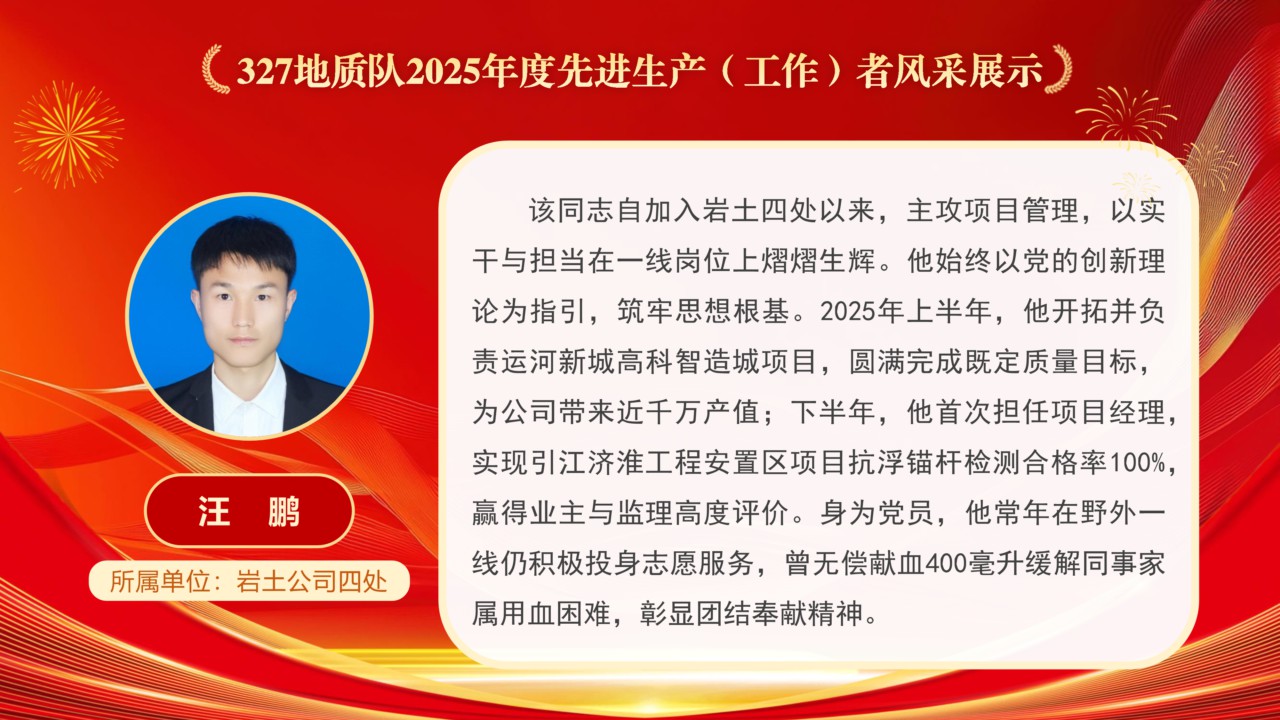 327地质队2025年度先进生产（工作）者风采展示

汪　鹏

所属单位：岩土公司四处

该同志自加入岩土四处以来，主攻项目管理，以实干与担当在一线岗位上熠熠生辉。他始终以党的创新理论为指引，筑牢思想根基。2025年上半年，他开拓并负责运河新城高科智造城项目，圆满完成既定质量目标，为公司带来近千万产值；下半年，他首次担任项目经理，实现引江济淮工程安置区项目抗浮锚杆检测合格率100%，赢得业主与监理高度评价。身为党员，他常年在野外一线仍积极投身志愿服务，曾无偿献血400毫升缓解同事家属用血困难，彰显团结奉献精神。